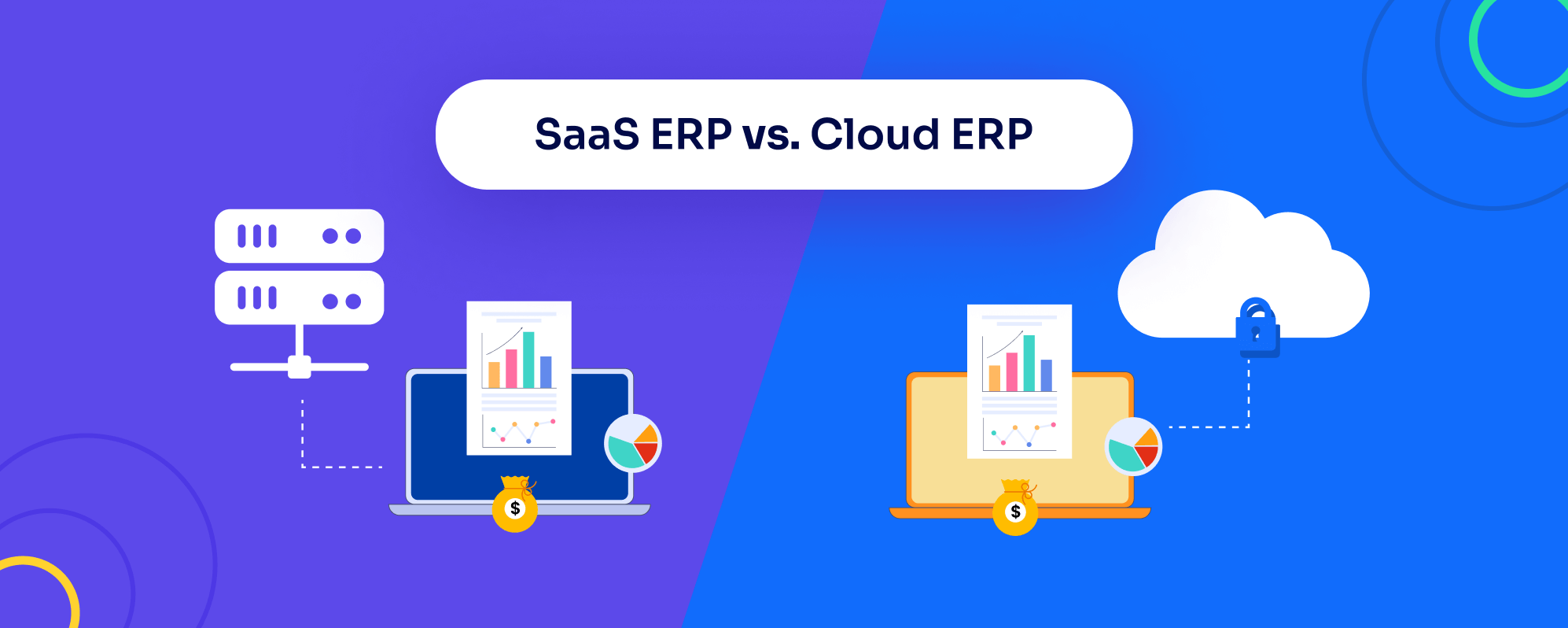 SaaS ERP vs. Cloud ERP

$

$